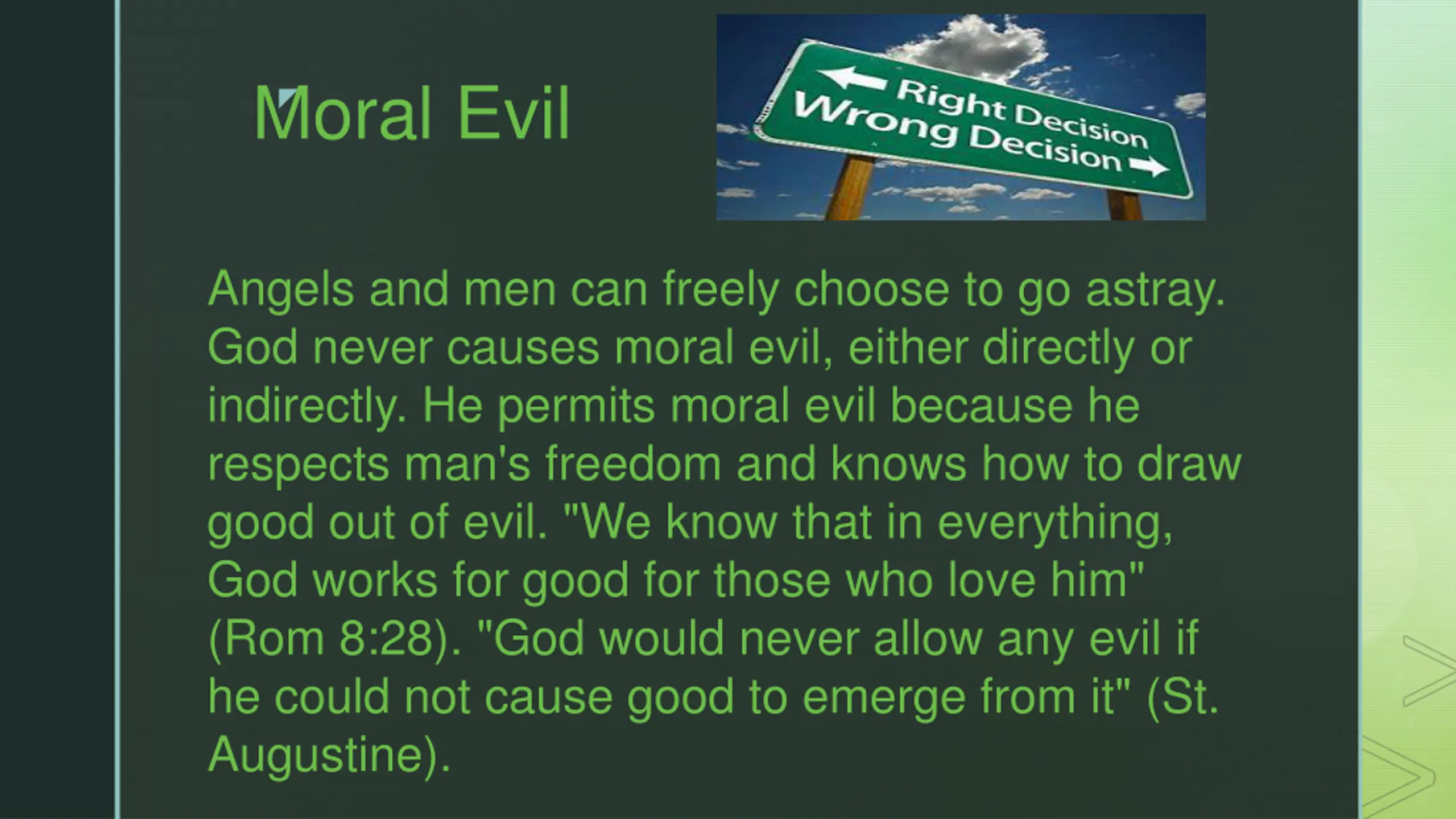 Moral Evil

Right Decision
Wrong Decision

Angels and men can freely choose to go astray. God never causes moral evil, either directly or indirectly. He permits moral evil because he respects man's freedom and knows how to draw good out of evil. "We know that in everything, God works for good for those who love him" (Rom 8:28). "God would never allow any evil if he could not cause good to emerge from it" (St. Augustine).